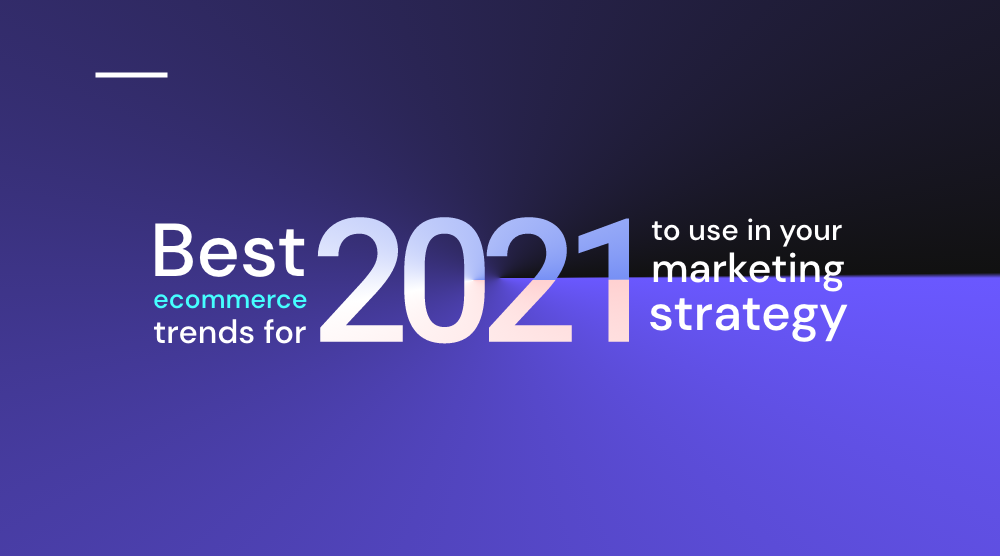 Best ecommerce trends for 2021 to use in your marketing strategy